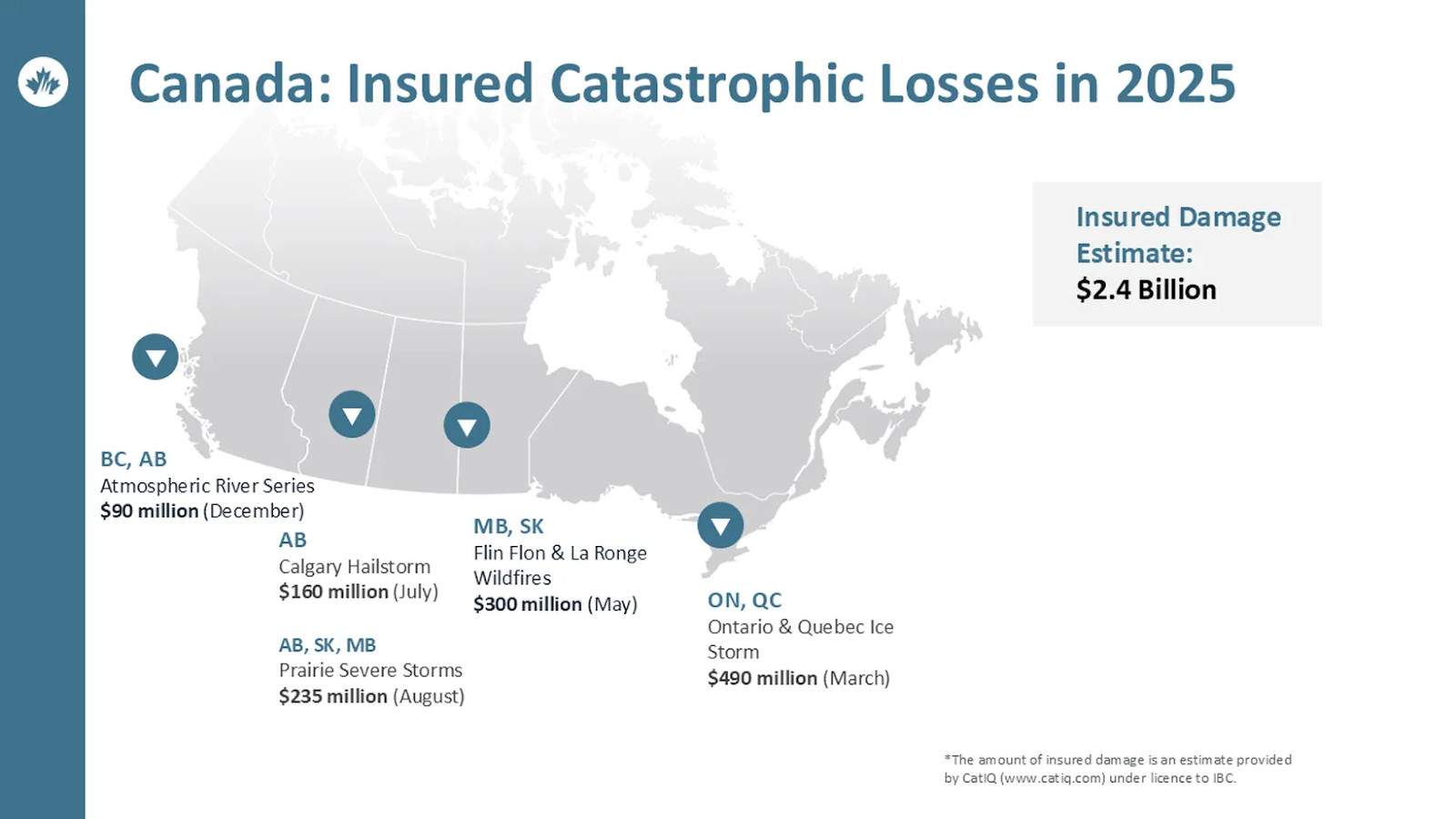 Canada: Insured Catastrophic Losses in 2025

Insured Damage Estimate:
$2.4 Billion

BC, AB
Atmospheric River Series
$90 million (December)

AB
Calgary Hailstorm
$160 million (July)

AB, SK, MB
Prairie Severe Storms
$235 million (August)

MB, SK
Flin Flon & La Ronge Wildfires
$300 million (May)

ON, QC
Ontario & Quebec Ice Storm
$490 million (March)

*The amount of insured damage is an estimate provided by CatIQ (www.catiq.com) under licence to IBC.